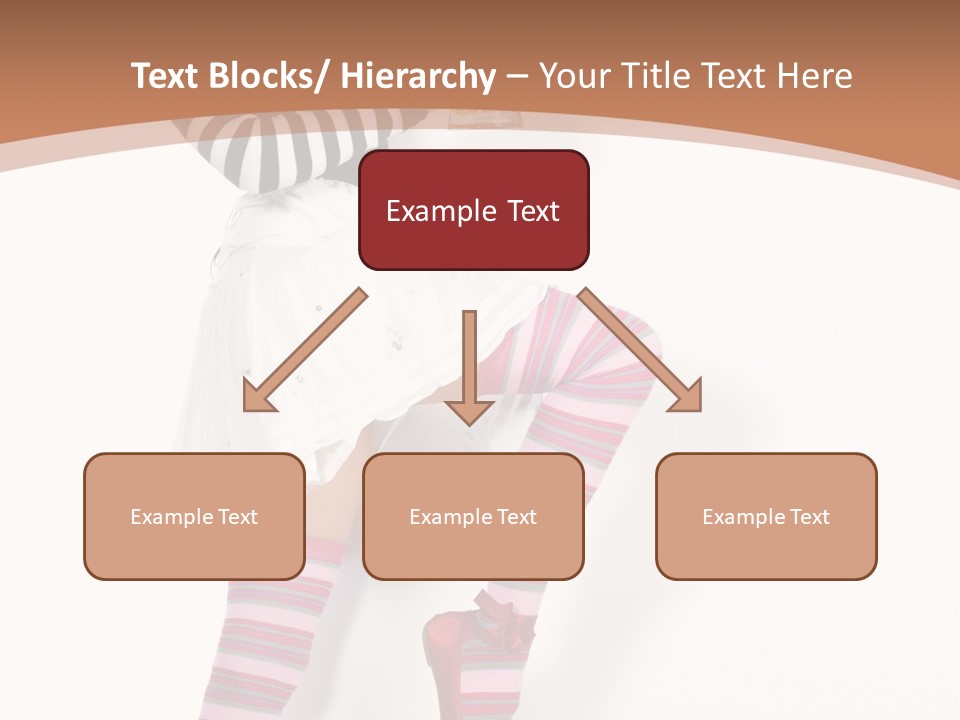 Text Blocks/ Hierarchy – Your Title Text Here

Example Text

Example Text

Example Text

Example Text